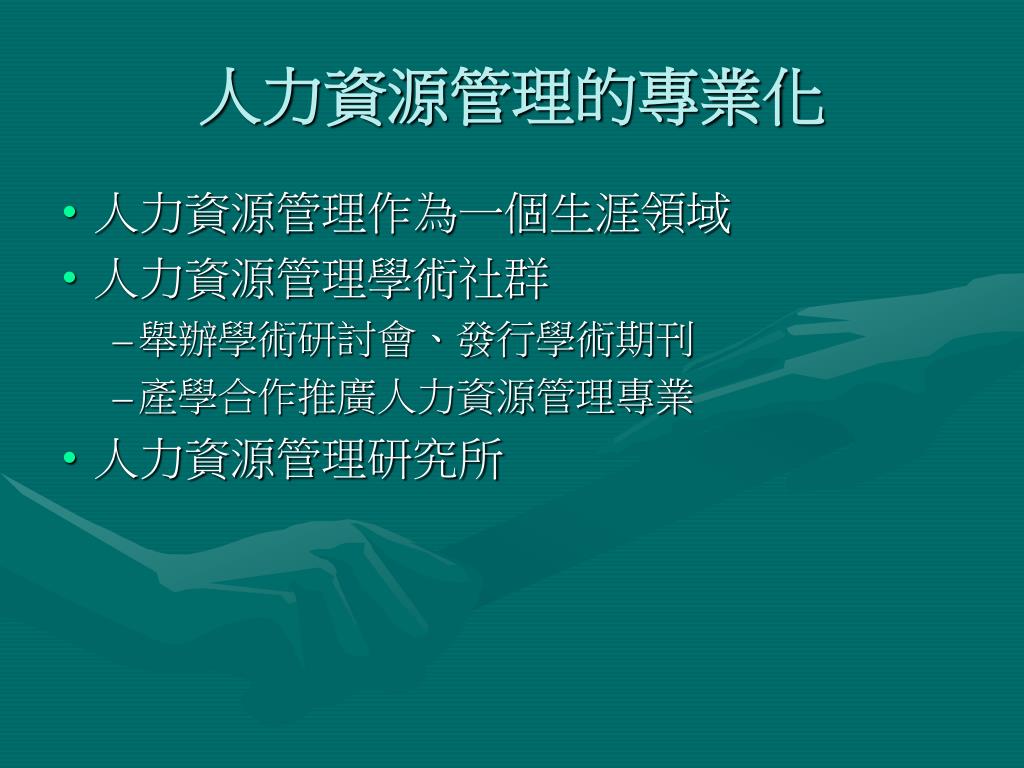 人力資源管理的專業化

• 人力資源管理作為一個生涯領域
• 人力資源管理學術社群
 – 舉辦學術研討會、發行學術期刊
 – 產學合作推廣人力資源管理專業
• 人力資源管理研究所